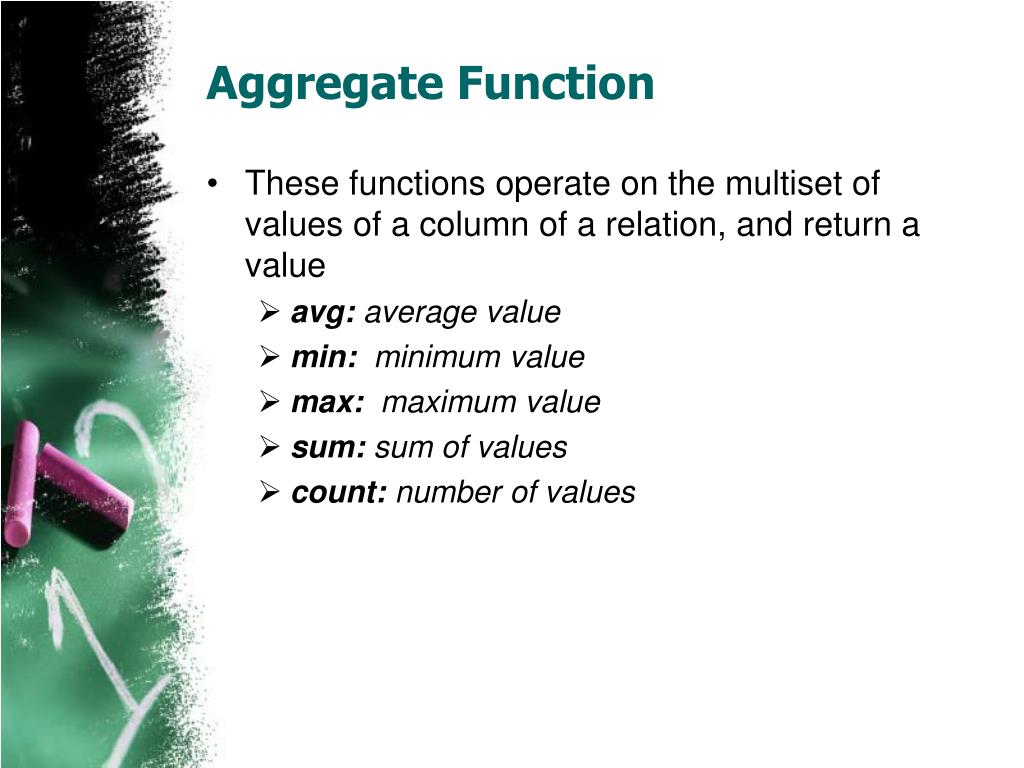 Aggregate Function

• These functions operate on the multiset of values of a column of a relation, and return a value

➢ avg: average value
➢ min: minimum value
➢ max: maximum value
➢ sum: sum of values
➢ count: number of values